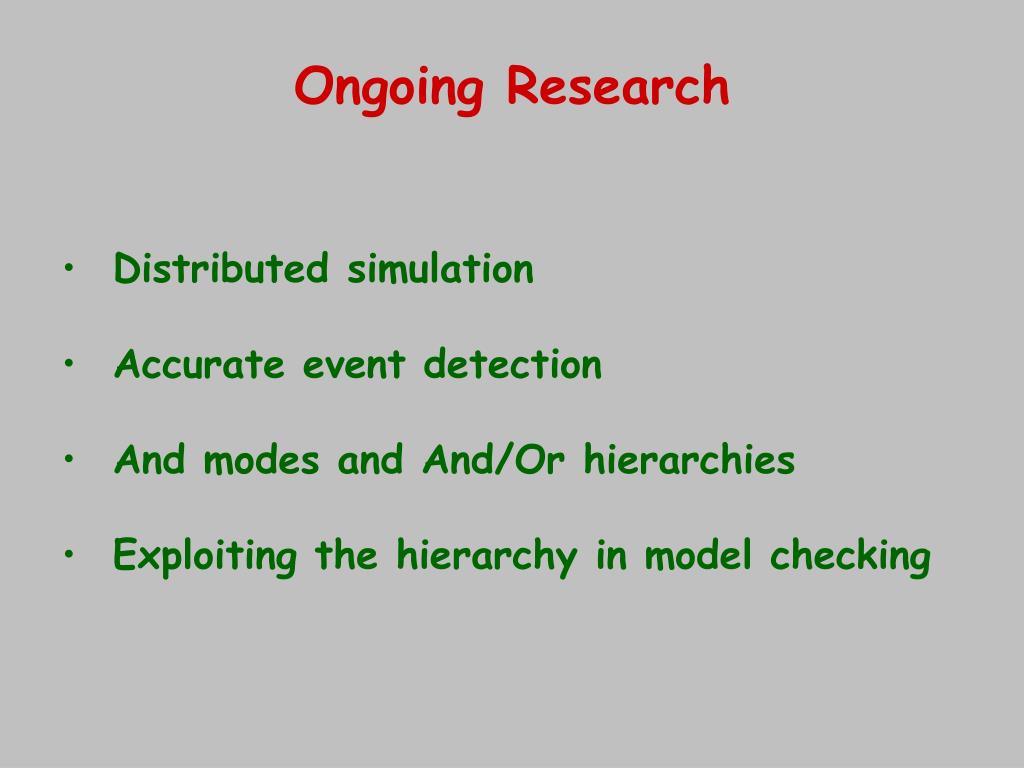 Ongoing Research

• Distributed simulation

• Accurate event detection

• And modes and And/Or hierarchies

• Exploiting the hierarchy in model checking